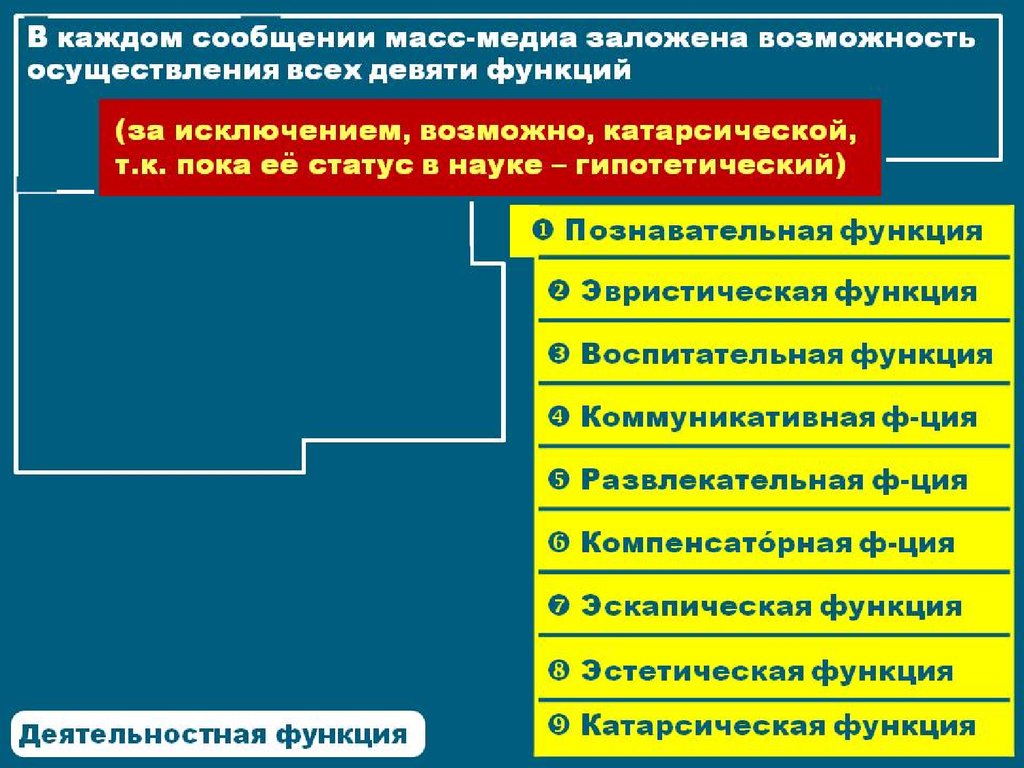 В каждом сообщении масс-медиа заложена возможность осуществления всех девяти функций

(за исключением, возможно, катарсической, т.к. пока её статус в науке – гипотетический)

❶ Познавательная функция

❷ Эвристическая функция

❸ Воспитательная функция

❹ Коммуникативная ф-ция

❺ Развлекательная ф-ция

❻ Компенсато́рная ф-ция

❼ Эскапическая функция

❽ Эстетическая функция

❾ Катарсическая функция

Деятельностная функция